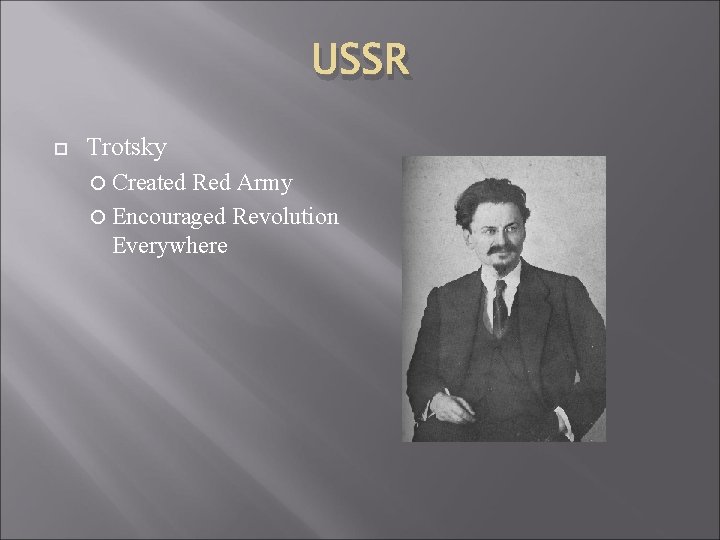 USSR

Trotsky

Created Red Army

Encouraged Revolution Everywhere